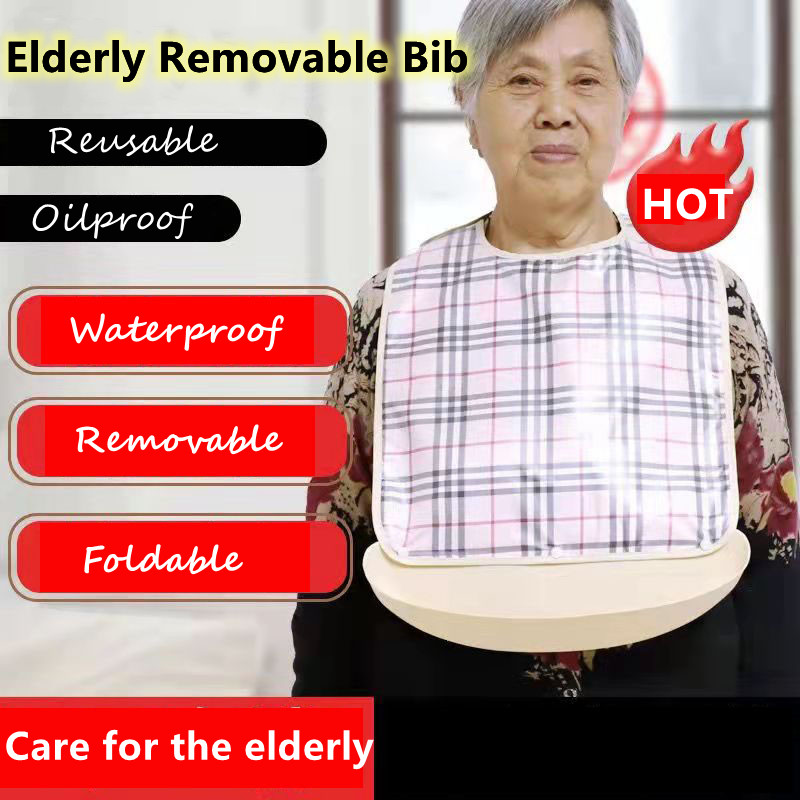 Elderly Removable Bib

Reusable

Oilproof

HOT

Waterproof

Removable

Foldable

Care for the elderly